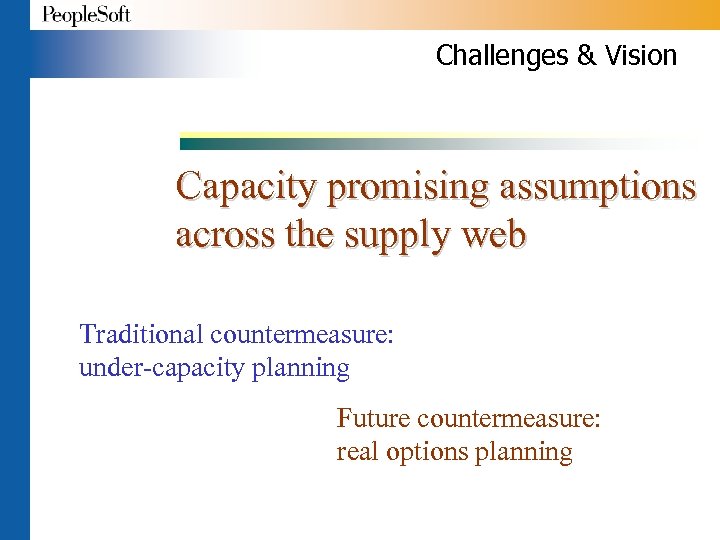 PeopleSoft

Challenges & Vision

Capacity promising assumptions across the supply web

Traditional countermeasure: under-capacity planning

Future countermeasure: real options planning